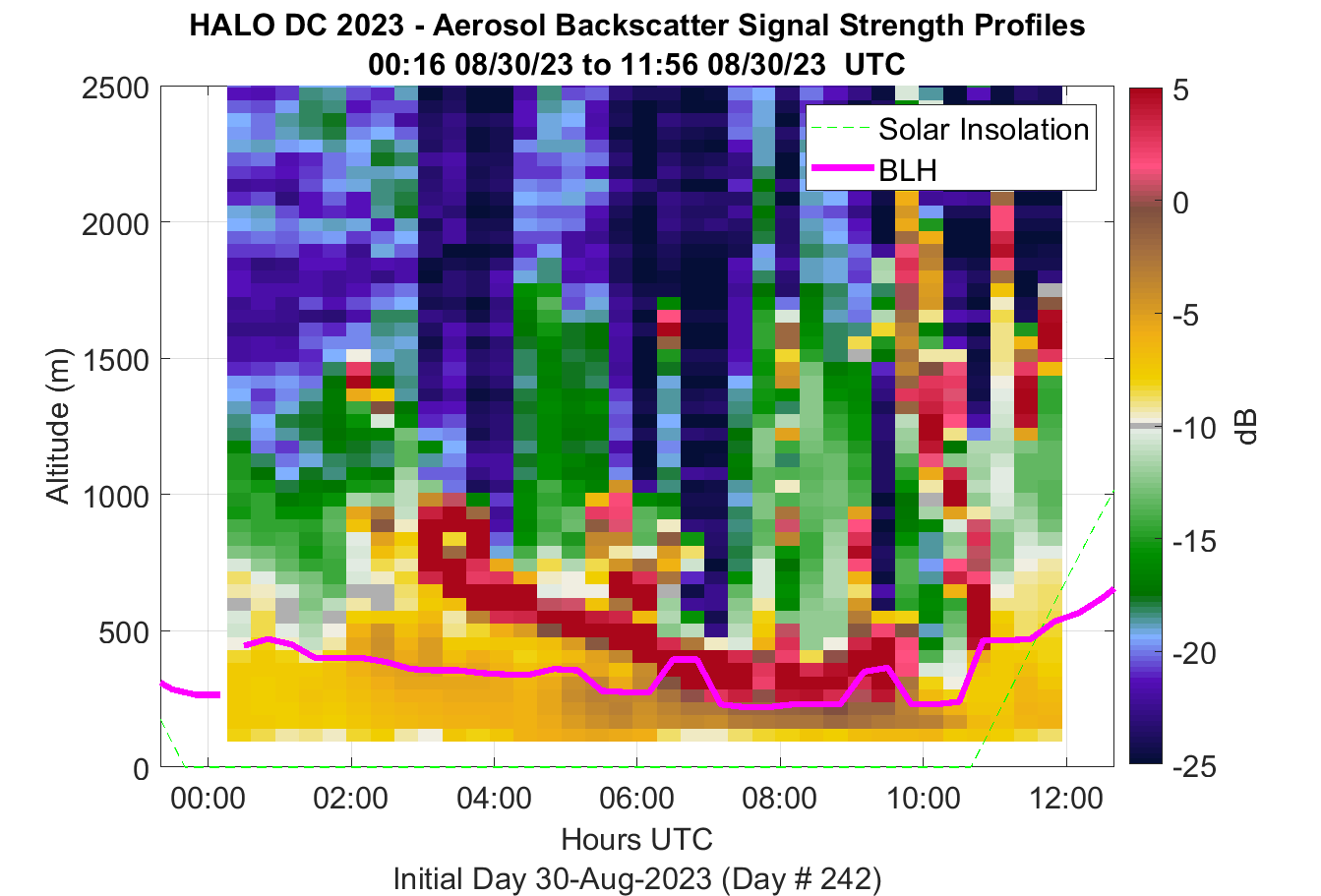 HALO DC 2023 - Aerosol Backscatter Signal Strength Profiles
00:16 08/30/23 to 11:56 08/30/23 UTC

Solar Insolation
BLH

Altitude (m)
2500
2000
1500
1000
500
0

00:00
02:00
04:00
06:00
08:00
10:00
12:00

Hours UTC
Initial Day 30-Aug-2023 (Day # 242)

5
0
-5
-10
-15
-20
-25
dB